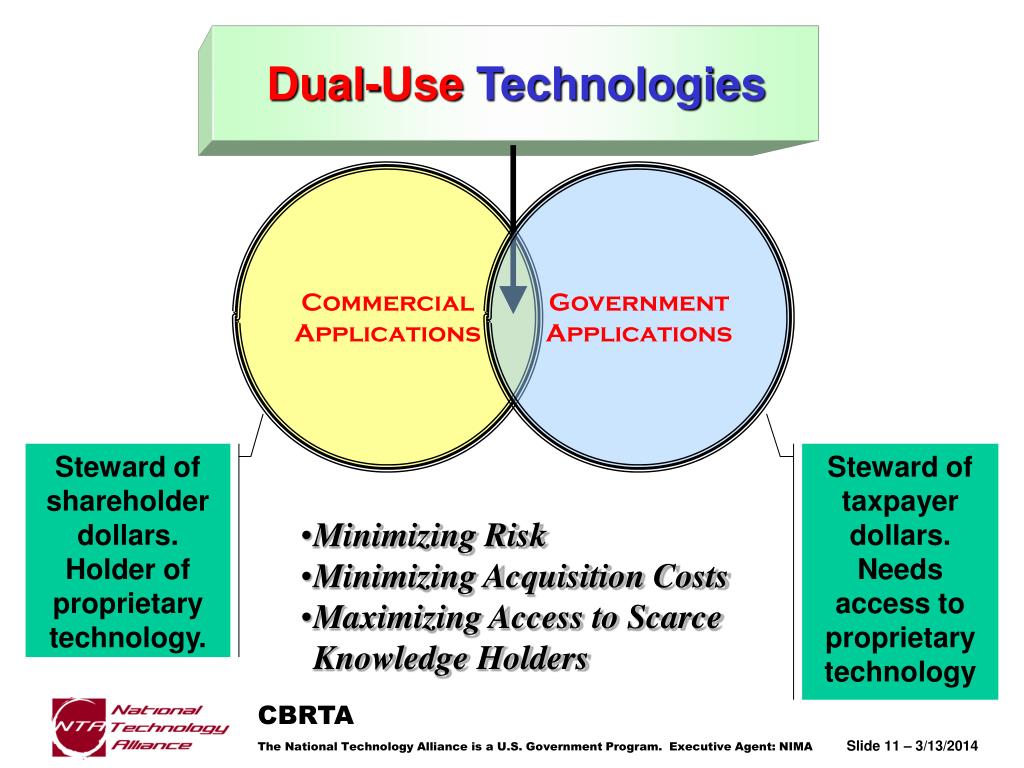 Dual-Use Technologies

Commercial Applications

Government Applications

Steward of shareholder dollars. Holder of proprietary technology.

•Minimizing Risk
•Minimizing Acquisition Costs
•Maximizing Access to Scarce Knowledge Holders

Steward of taxpayer dollars. Needs access to proprietary technology

NTA National Technology Alliance

CBRTA

The National Technology Alliance is a U.S. Government Program. Executive Agent: NIMA

Slide 11 – 3/13/2014